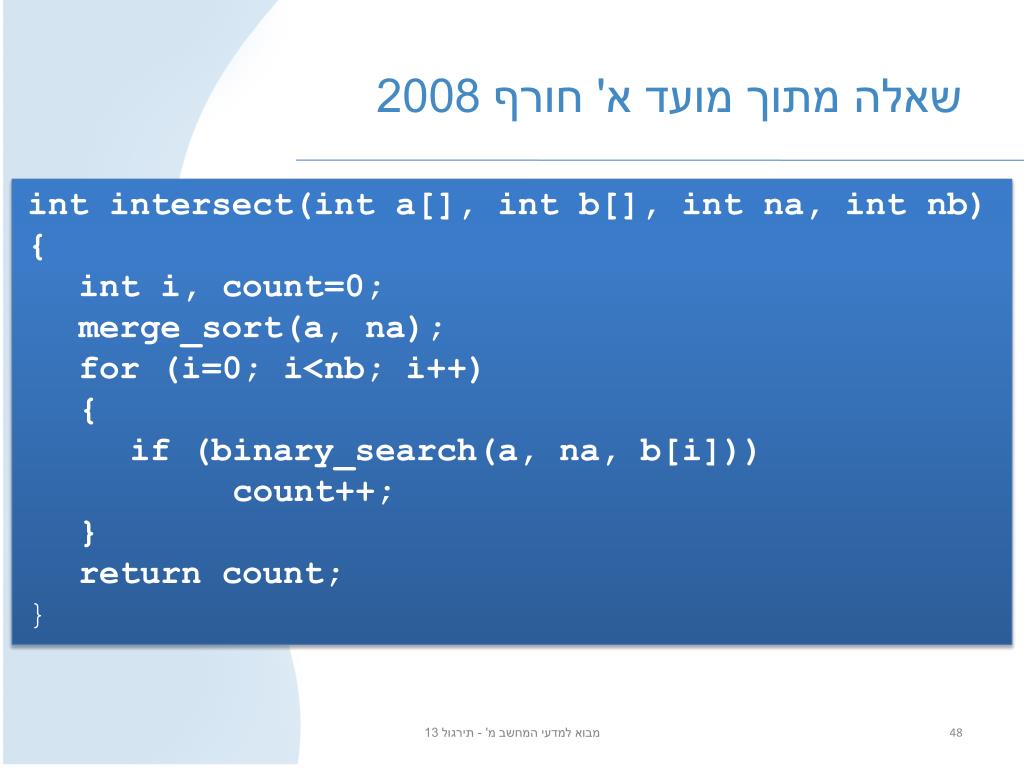 שאלה מתוך מועד א' חורף 2008

int intersect(int a[], int b[], int na, int nb)
{
  int i, count=0;
  merge_sort(a, na);
  for (i=0; i<nb; i++)
  {
    if (binary_search(a, na, b[i]))
        count++;
  }
  return count;
}

מבוא למדעי המחשב מ' - תירגול 13

48